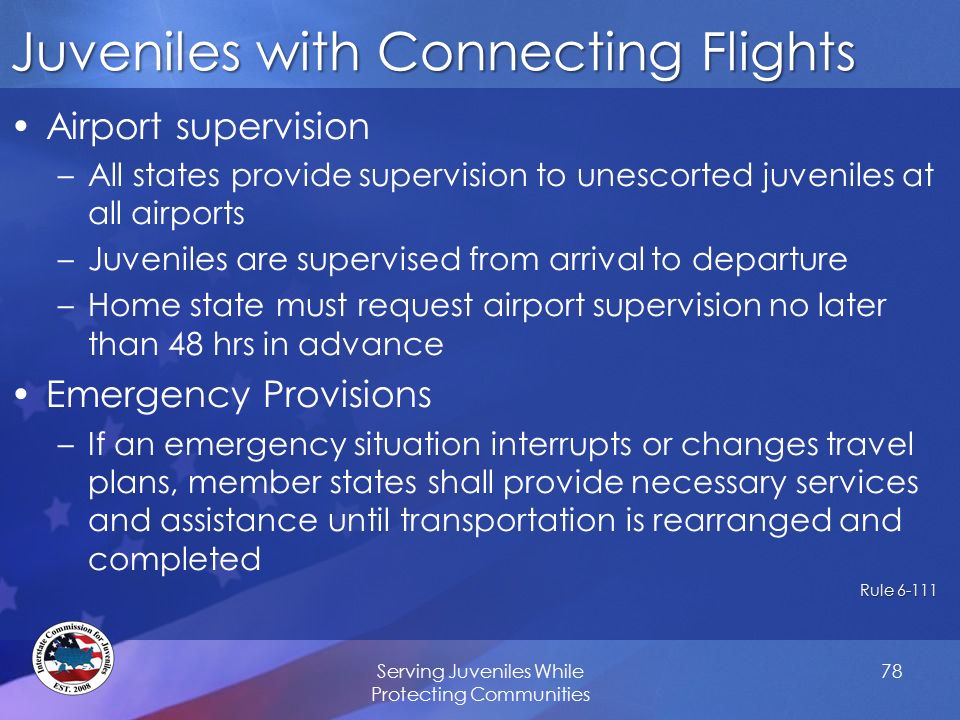 Juveniles with Connecting Flights

• Airport supervision
– All states provide supervision to unescorted juveniles at all airports
– Juveniles are supervised from arrival to departure
– Home state must request airport supervision no later than 48 hrs in advance

• Emergency Provisions
– If an emergency situation interrupts or changes travel plans, member states shall provide necessary services and assistance until transportation is rearranged and completed

Rule 6-111

Interstate Commission for Juveniles EST. 2008

Serving Juveniles While Protecting Communities

78